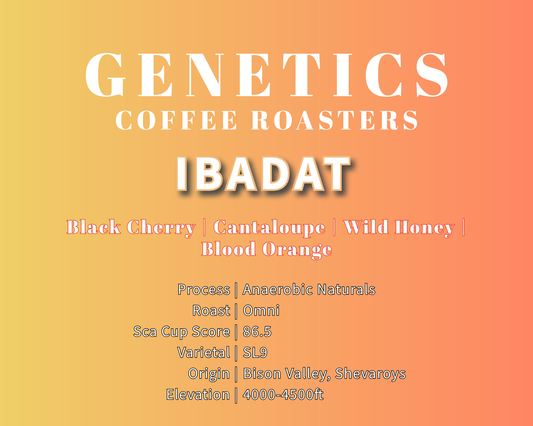 GENETICS
COFFEE ROASTERS

IBADAT

Black Cherry | Cantaloupe | Wild Honey | Blood Orange

Process | Anaerobic Naturals
Roast | Omni
Sca Cup Score | 86.5
Varietal | SL9
Origin | Bison Valley, Shevaroys
Elevation | 4000-4500ft